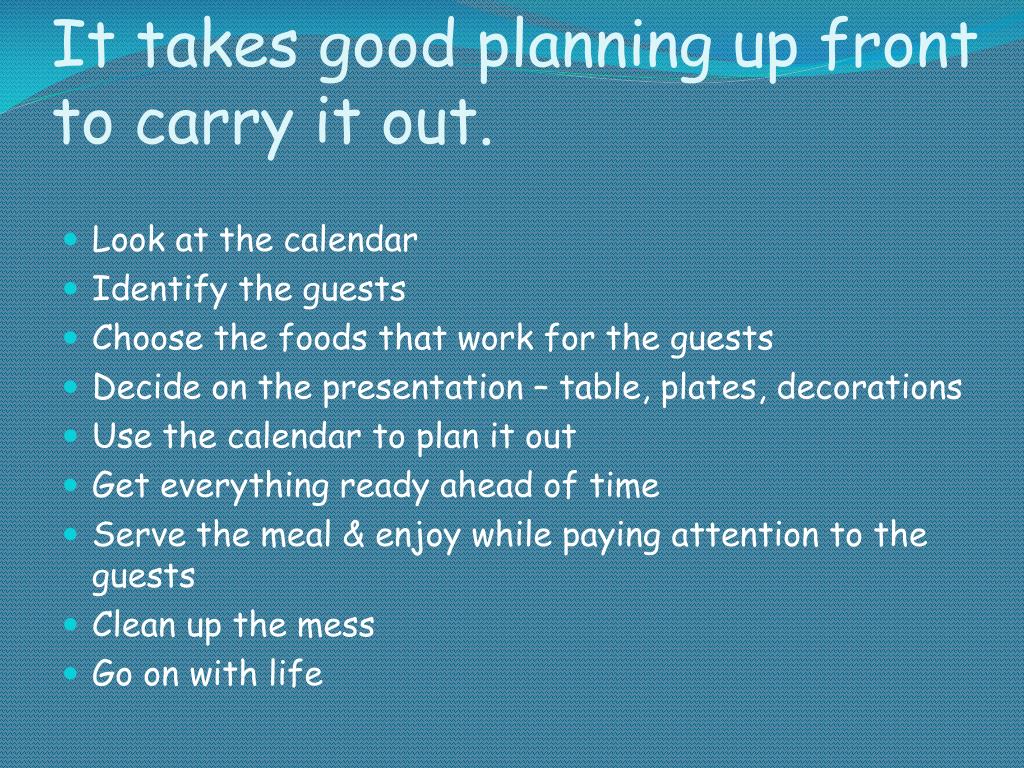 It takes good planning up front to carry it out.

- Look at the calendar
- Identify the guests
- Choose the foods that work for the guests
- Decide on the presentation – table, plates, decorations
- Use the calendar to plan it out
- Get everything ready ahead of time
- Serve the meal & enjoy while paying attention to the guests
- Clean up the mess
- Go on with life